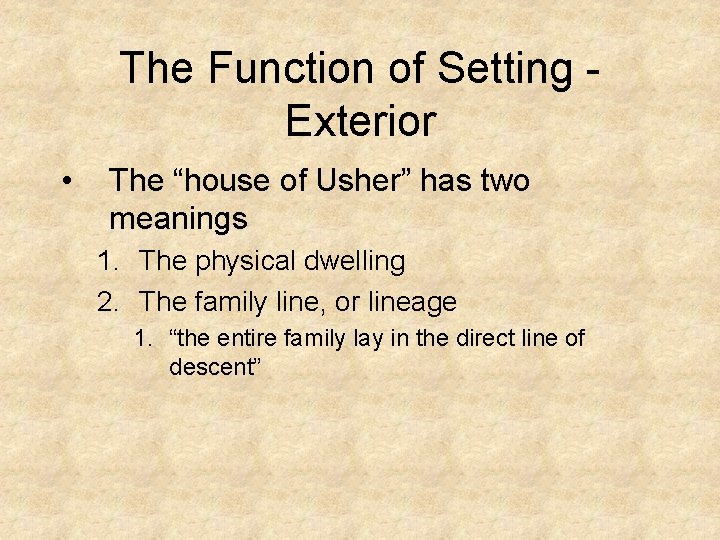 The Function of Setting - Exterior

• The “house of Usher” has two meanings
1. The physical dwelling
2. The family line, or lineage
1. “the entire family lay in the direct line of descent”